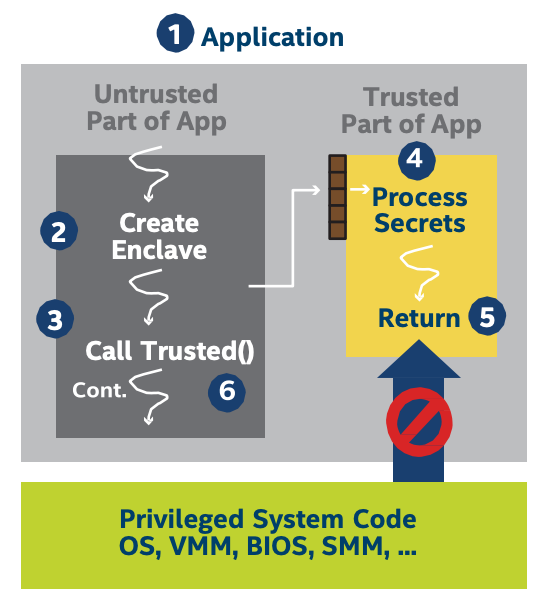 1 Application

Untrusted Part of App

2 Create Enclave

3 Call Trusted()

Cont. 6

Trusted Part of App

4 Process Secrets

Return 5

Privileged System Code
OS, VMM, BIOS, SMM, ...